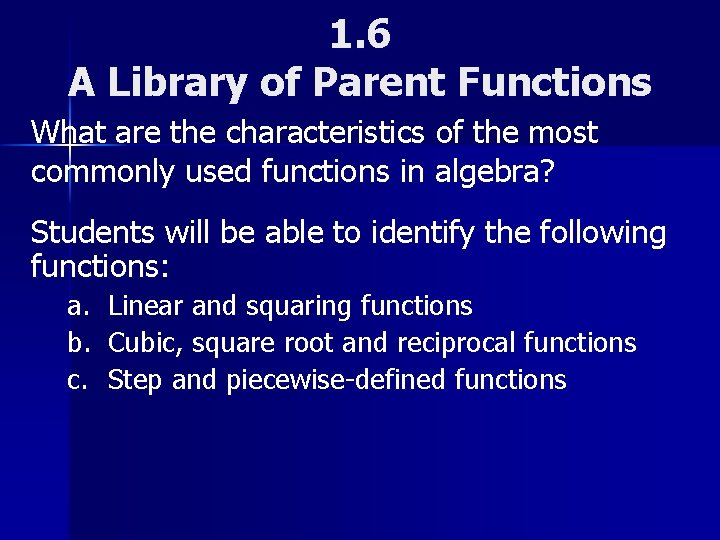 1.6
A Library of Parent Functions

What are the characteristics of the most commonly used functions in algebra?

Students will be able to identify the following functions:

a. Linear and squaring functions
b. Cubic, square root and reciprocal functions
c. Step and piecewise-defined functions